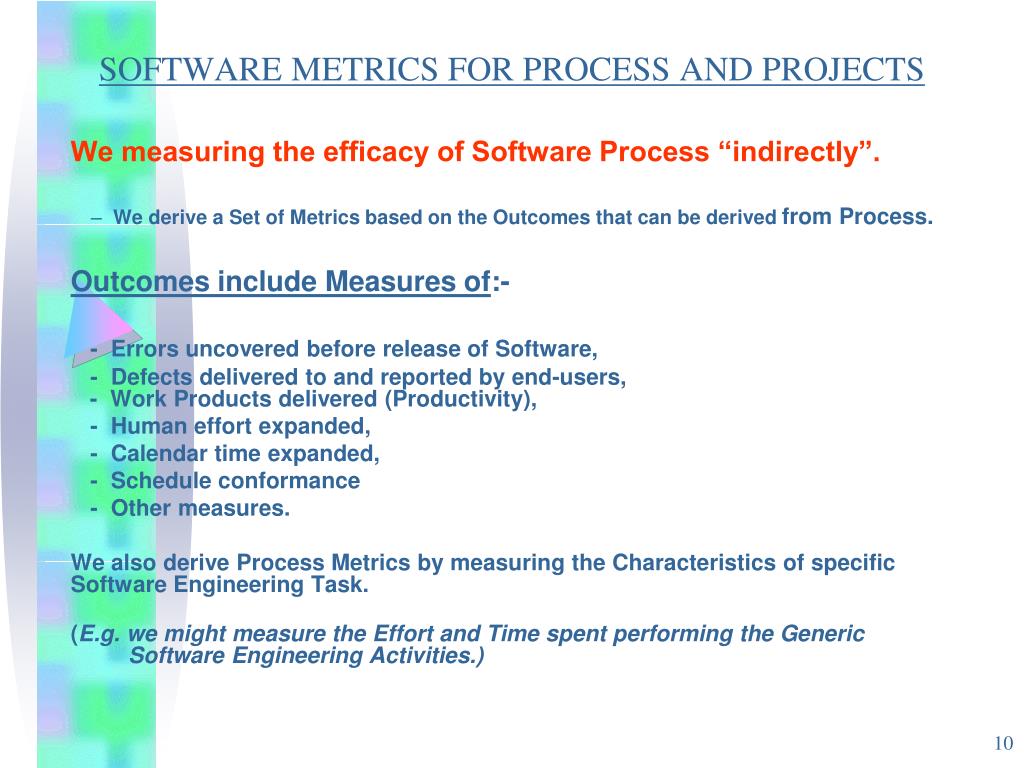 SOFTWARE METRICS FOR PROCESS AND PROJECTS

We measuring the efficacy of Software Process “indirectly”.

– We derive a Set of Metrics based on the Outcomes that can be derived from Process.

Outcomes include Measures of:-

- Errors uncovered before release of Software,
- Defects delivered to and reported by end-users,
- Work Products delivered (Productivity),
- Human effort expanded,
- Calendar time expanded,
- Schedule conformance
- Other measures.

We also derive Process Metrics by measuring the Characteristics of specific Software Engineering Task.

(E.g. we might measure the Effort and Time spent performing the Generic Software Engineering Activities.)

10